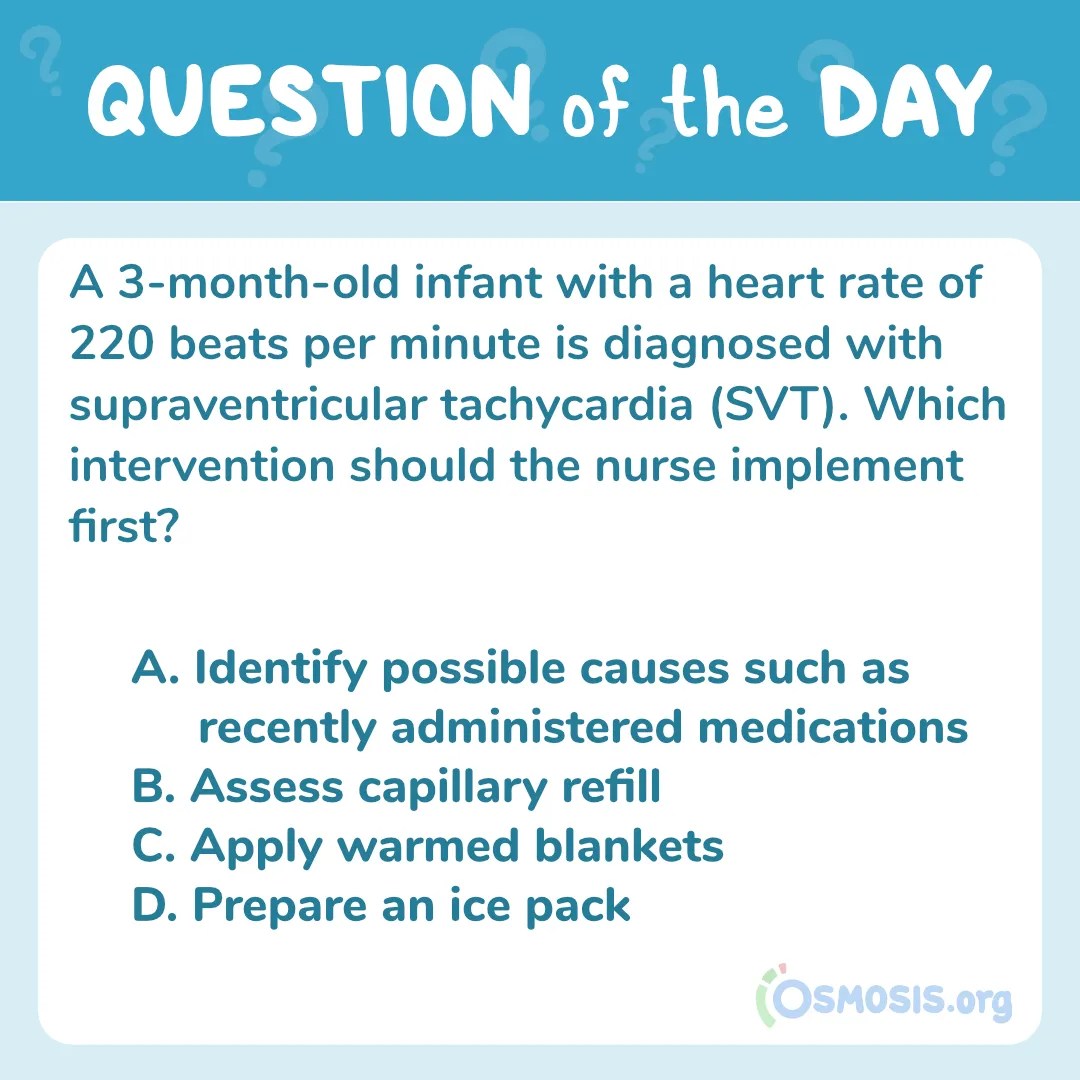 QUESTION of the DAY

A 3-month-old infant with a heart rate of 220 beats per minute is diagnosed with supraventricular tachycardia (SVT). Which intervention should the nurse implement first?

A. Identify possible causes such as recently administered medications
B. Assess capillary refill
C. Apply warmed blankets
D. Prepare an ice pack

OSMOSIS.org